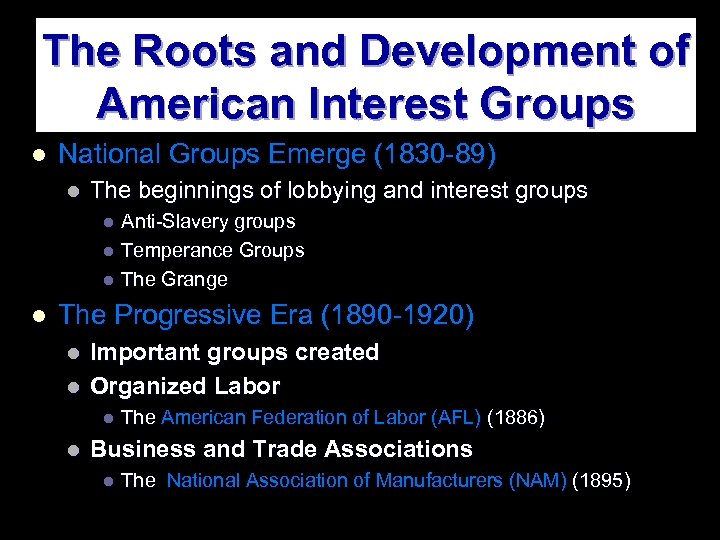 The Roots and Development of American Interest Groups

National Groups Emerge (1830-89)

The beginnings of lobbying and interest groups

Anti-Slavery groups

Temperance Groups

The Grange

The Progressive Era (1890-1920)

Important groups created

Organized Labor

The American Federation of Labor (AFL) (1886)

Business and Trade Associations

The National Association of Manufacturers (NAM) (1895)